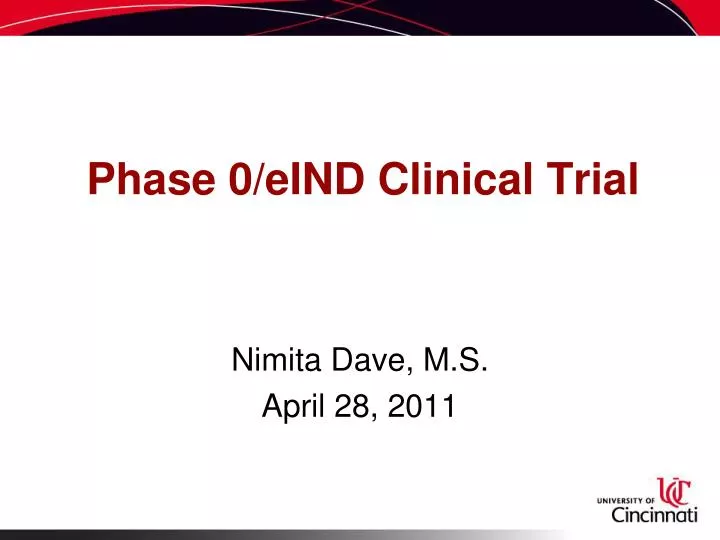 Phase 0/eIND Clinical Trial

Nimita Dave, M.S.
April 28, 2011

UNIVERSITY OF UC Cincinnati